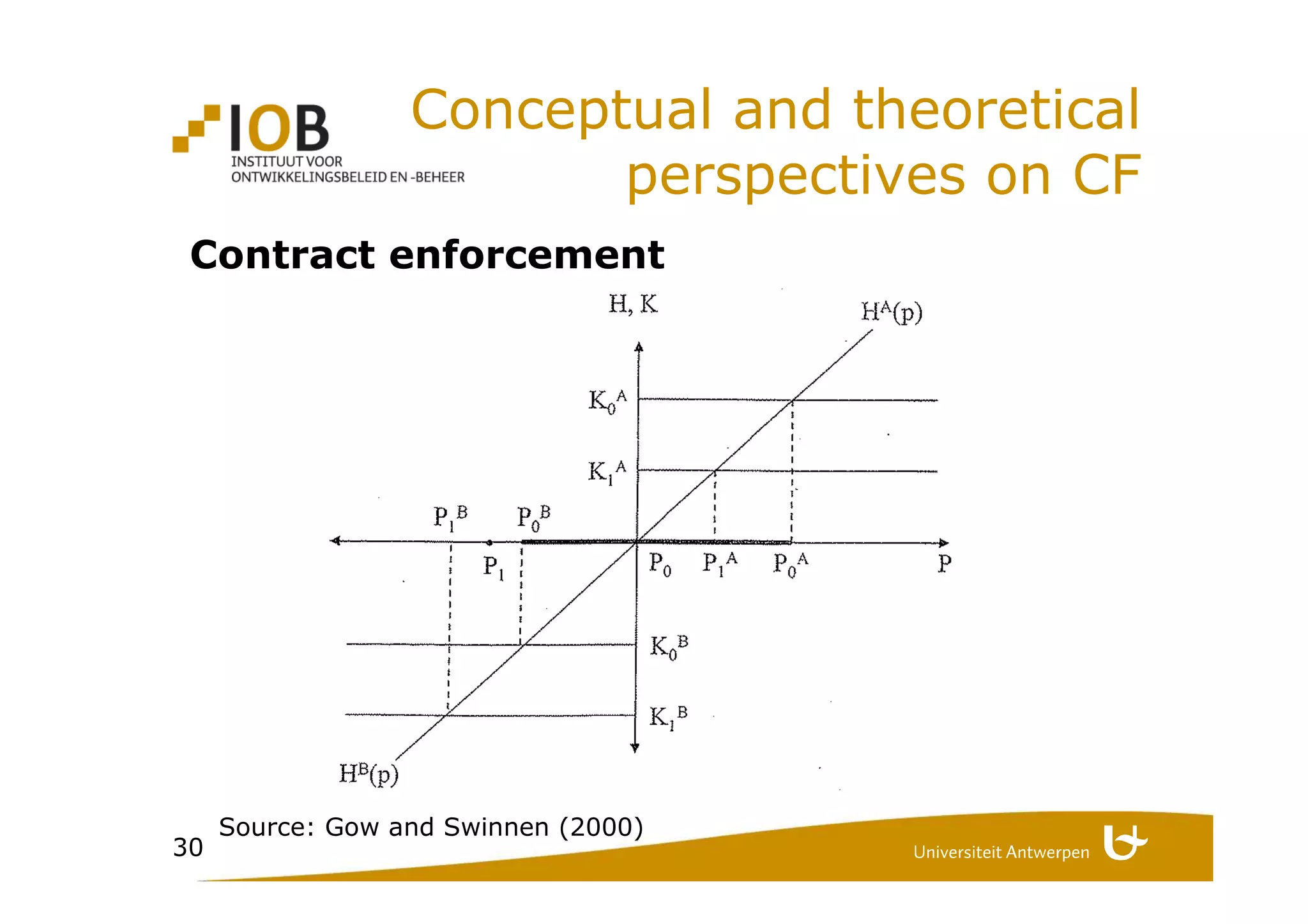 IOB
INSTITUUT VOOR
ONTWIKKELINGSBELEID EN -BEHEER

Conceptual and theoretical perspectives on CF

Contract enforcement

H, K

$H^A(p)$

$K_0^A$

$K_1^A$

$P_1^B$ $P_0^B$

$P_1$ $P_0$ $P_1^A$ $P_0^A$ P

$K_0^B$

$K_1^B$

$H^B(p)$

Source: Gow and Swinnen (2000)

30

Universiteit Antwerpen